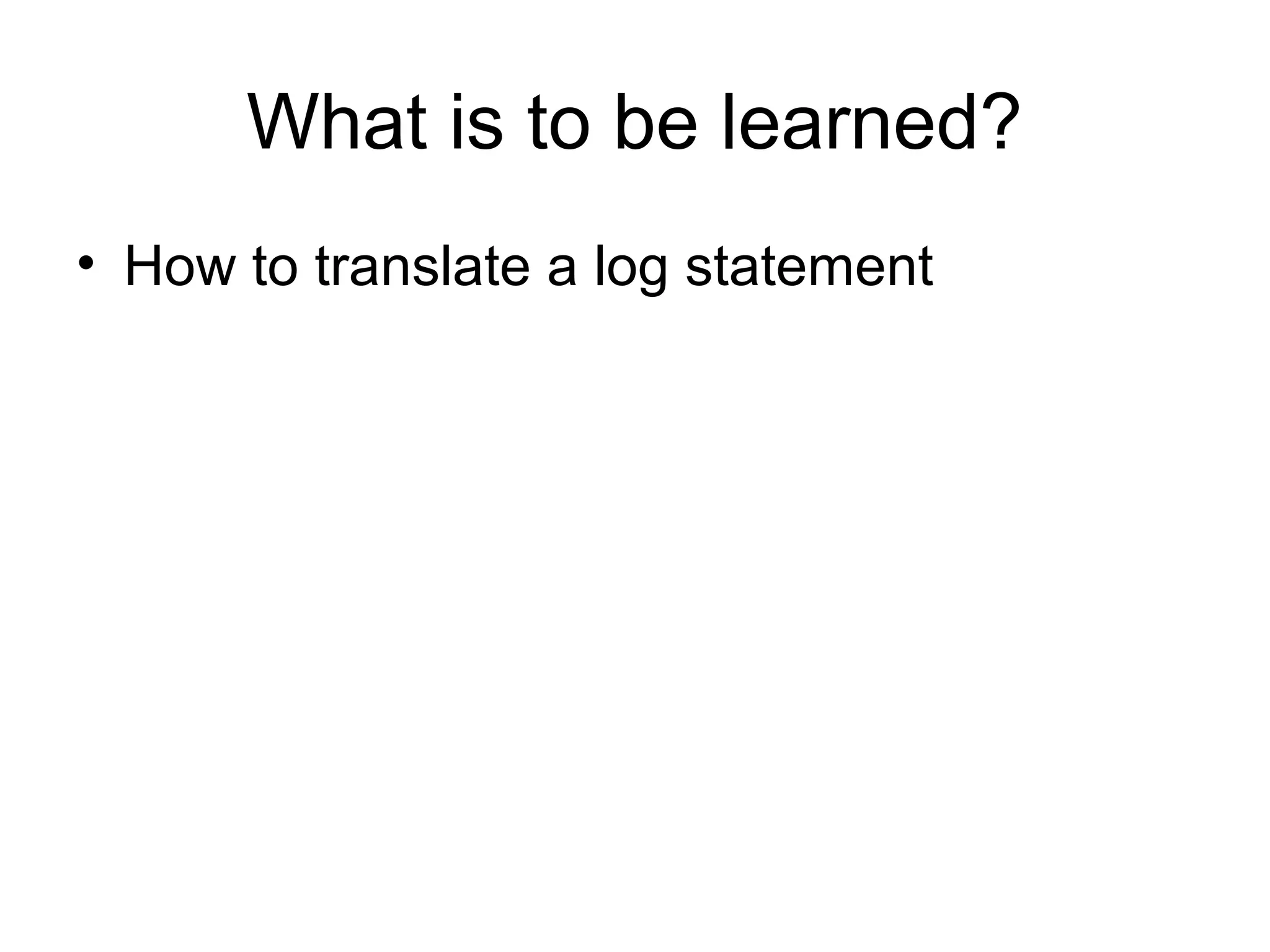 What is to be learned?

• How to translate a log statement